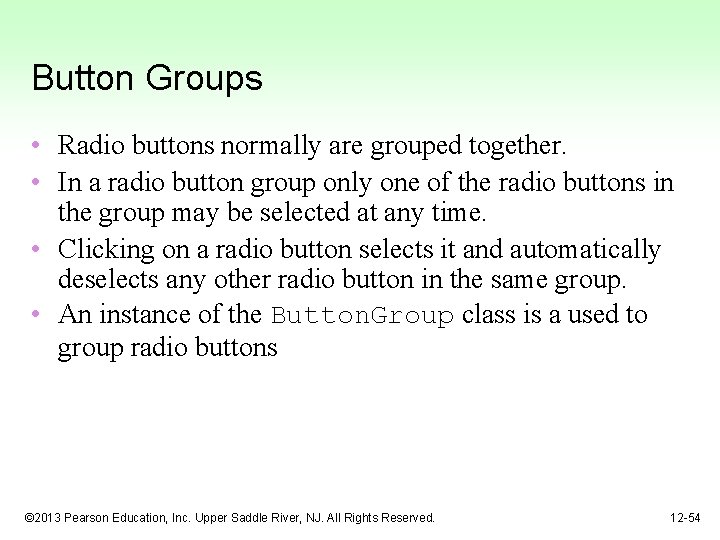 Button Groups

• Radio buttons normally are grouped together.
• In a radio button group only one of the radio buttons in the group may be selected at any time.
• Clicking on a radio button selects it and automatically deselects any other radio button in the same group.
• An instance of the ButtonGroup class is a used to group radio buttons

©2013 Pearson Education, Inc. Upper Saddle River, NJ. All Rights Reserved.

12-54